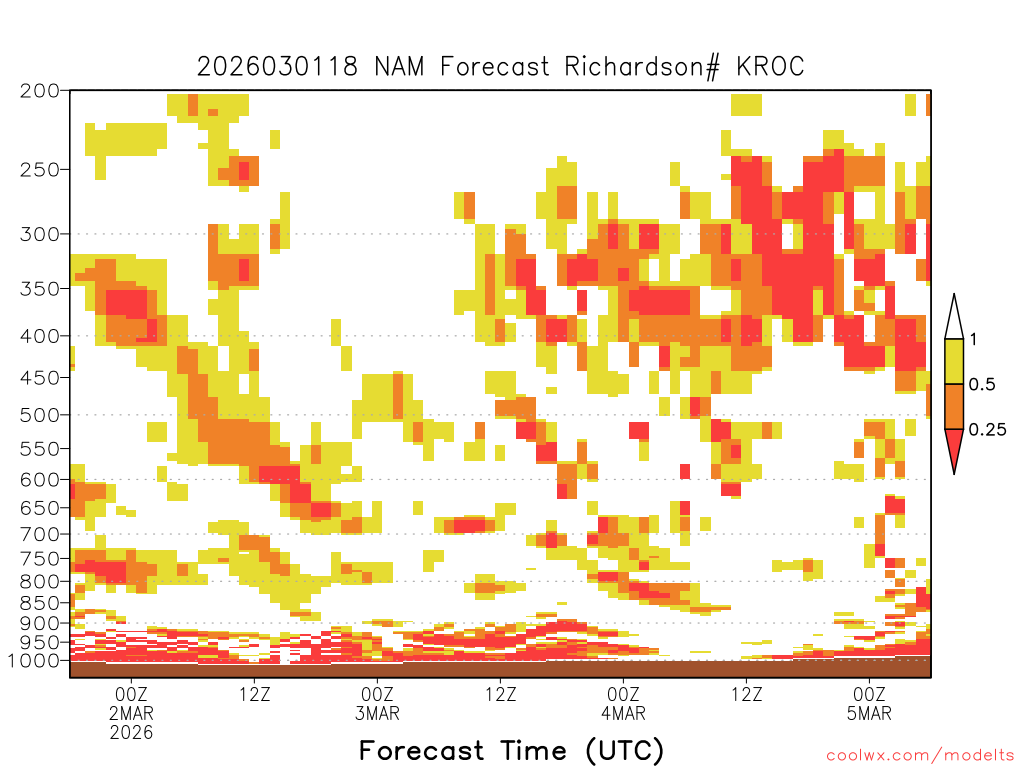 2026030118 NAM Forecast Richardson# KROC

200
250
300
350
400
450
500
550
600
650
700
750
800
850
900
950
1000

1
0.5
0.25

00Z
2MAR
2026
12Z
00Z
3MAR
12Z
00Z
4MAR
12Z
00Z
5MAR

Forecast Time (UTC)

coolwx.com/modelts